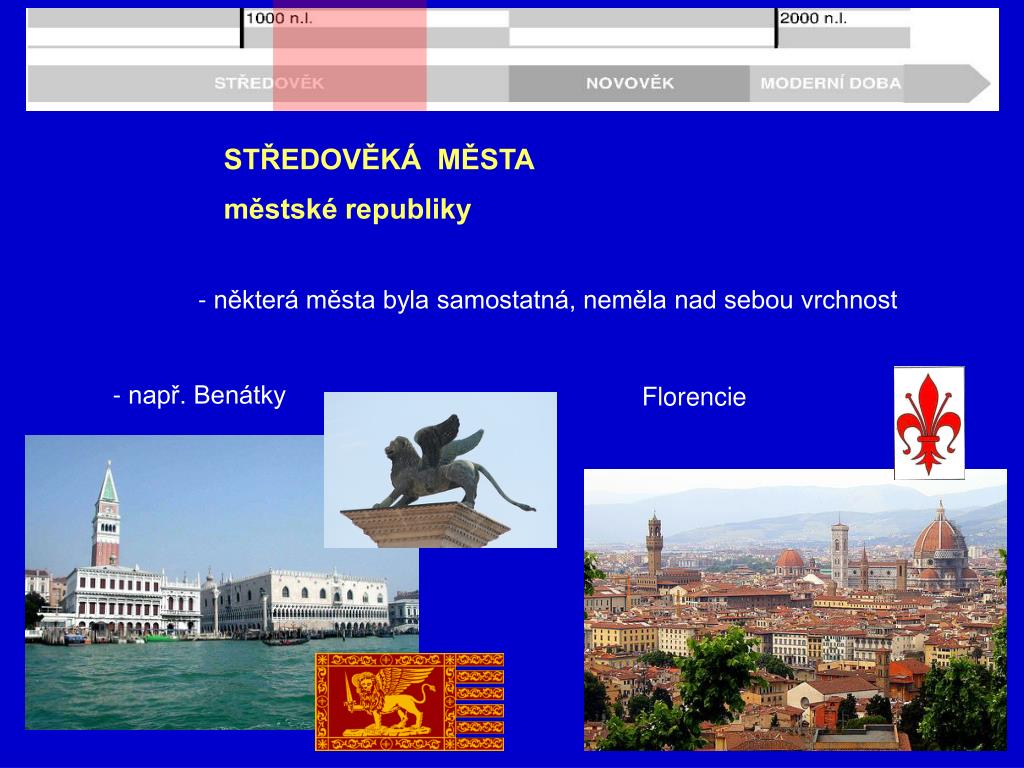 1000 n.l.

2000 n.l.

STŘEDOVĚK

NOVOVĚK

MODERNÍ DOBA

STŘEDOVĚKÁ MĚSTA

městské republiky

- některá města byla samostatná, neměla nad sebou vrchnost

- např. Benátky

Florencie